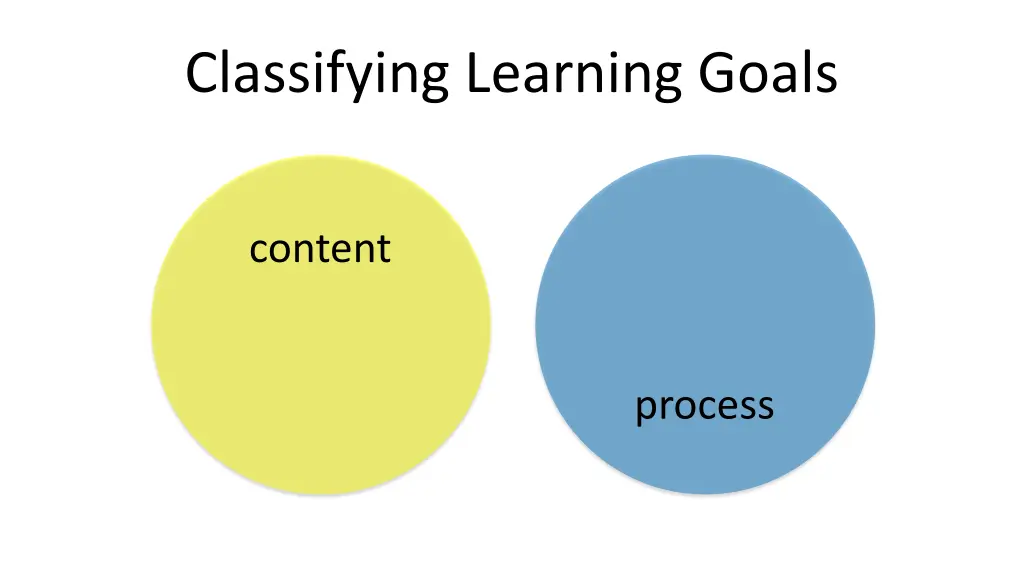 Classifying Learning Goals

content

process